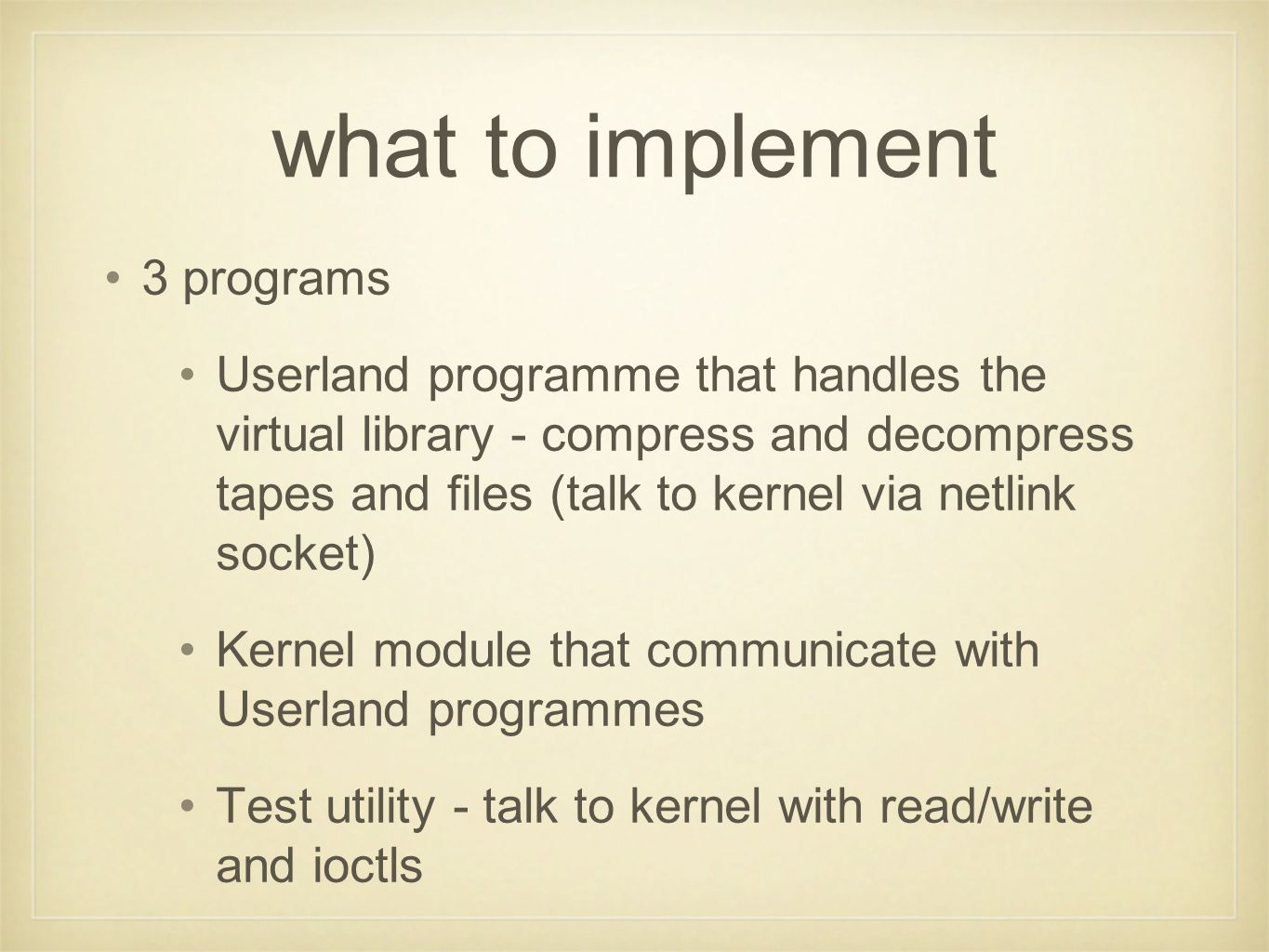 what to implement

• 3 programs

• Userland programme that handles the virtual library - compress and decompress tapes and files (talk to kernel via netlink socket)

• Kernel module that communicate with Userland programmes

• Test utility - talk to kernel with read/write and ioctls